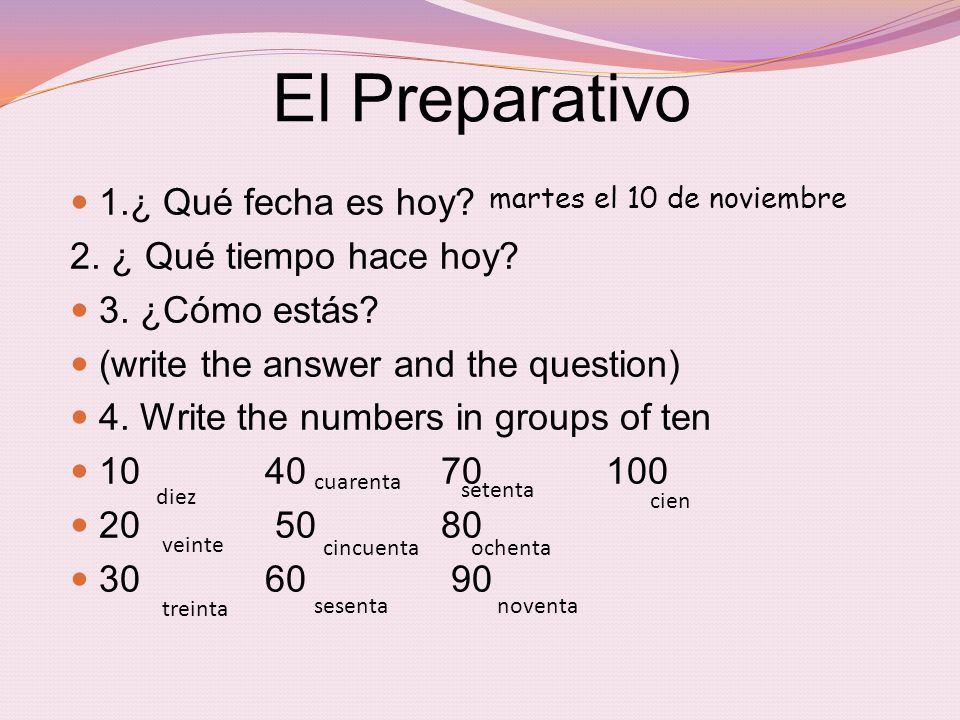 El Preparativo

1.¿ Qué fecha es hoy? martes el 10 de noviembre

2. ¿ Qué tiempo hace hoy?

3. ¿Cómo estás?

(write the answer and the question)

4. Write the numbers in groups of ten

10 diez 40 cuarenta 70 setenta 100 cien

20 veinte 50 cincuenta 80 ochenta

30 treinta 60 sesenta 90 noventa